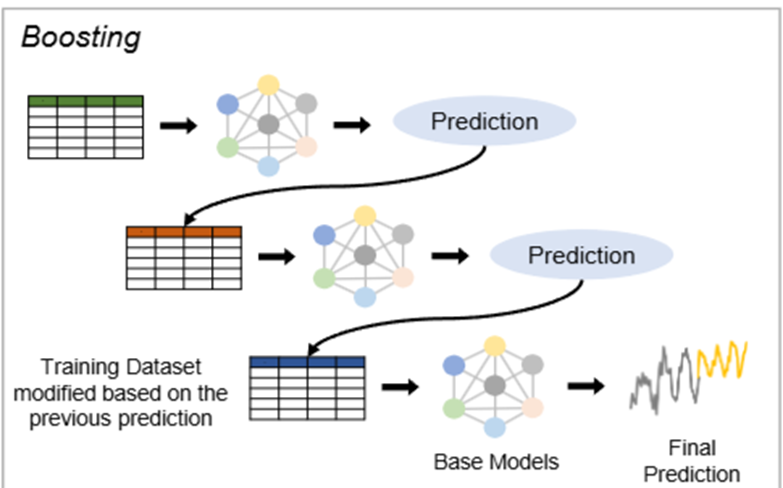 Boosting

Prediction

Prediction

Training Dataset modified based on the previous prediction

Base Models

Final Prediction